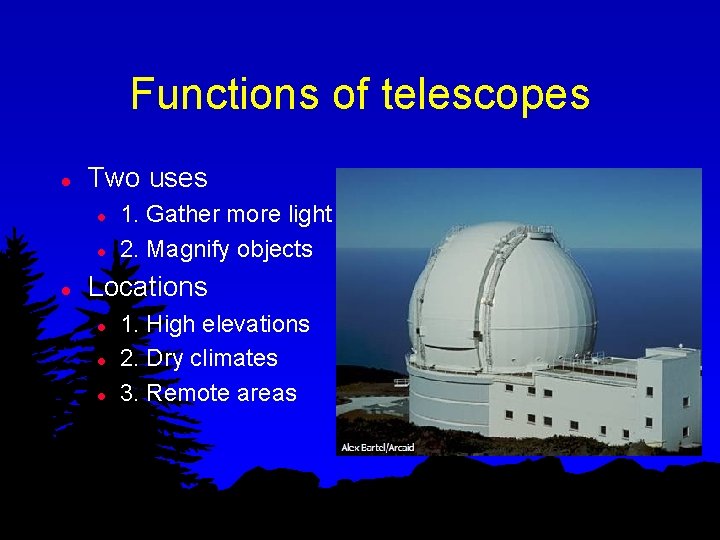 Functions of telescopes

- Two uses
  - 1. Gather more light
  - 2. Magnify objects
- Locations
  - 1. High elevations
  - 2. Dry climates
  - 3. Remote areas

Alex Bartel/Arcaid